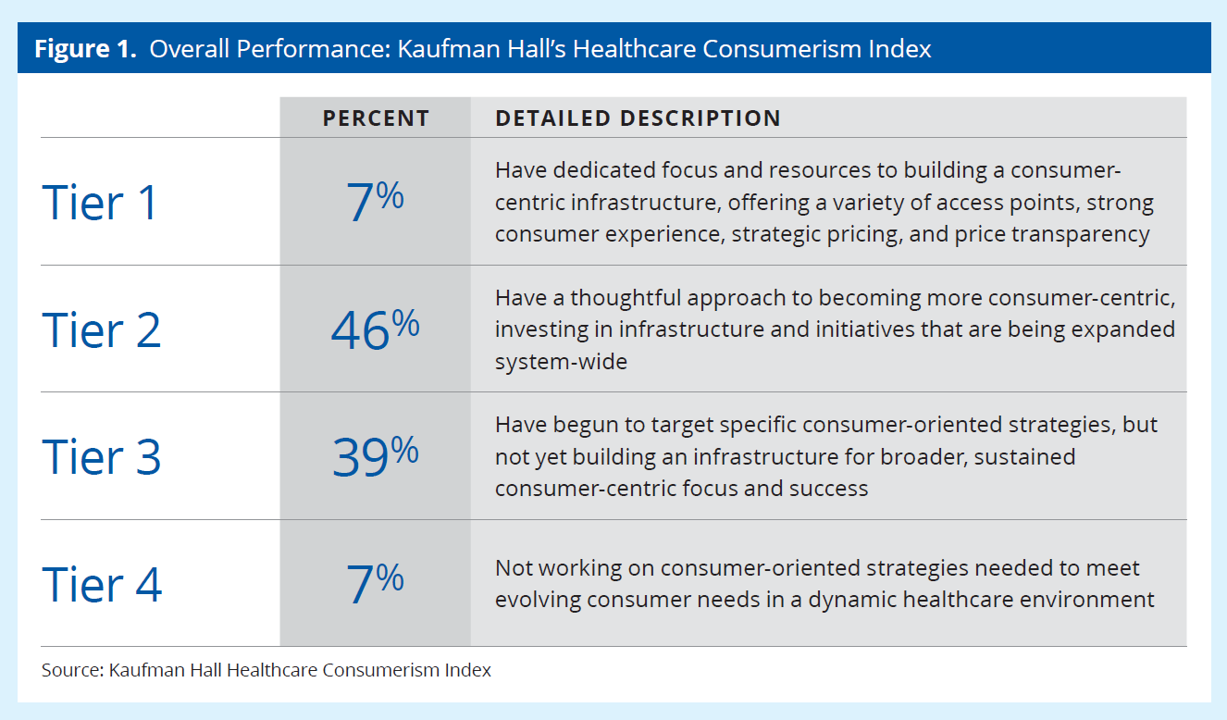 **Figure 1.** Overall Performance: Kaufman Hall's Healthcare Consumerism Index

| | PERCENT | DETAILED DESCRIPTION |
|---|---|---|
| Tier 1 | 7% | Have dedicated focus and resources to building a consumer-centric infrastructure, offering a variety of access points, strong consumer experience, strategic pricing, and price transparency |
| Tier 2 | 46% | Have a thoughtful approach to becoming more consumer-centric, investing in infrastructure and initiatives that are being expanded system-wide |
| Tier 3 | 39% | Have begun to target specific consumer-oriented strategies, but not yet building an infrastructure for broader, sustained consumer-centric focus and success |
| Tier 4 | 7% | Not working on consumer-oriented strategies needed to meet evolving consumer needs in a dynamic healthcare environment |

Source: Kaufman Hall Healthcare Consumerism Index